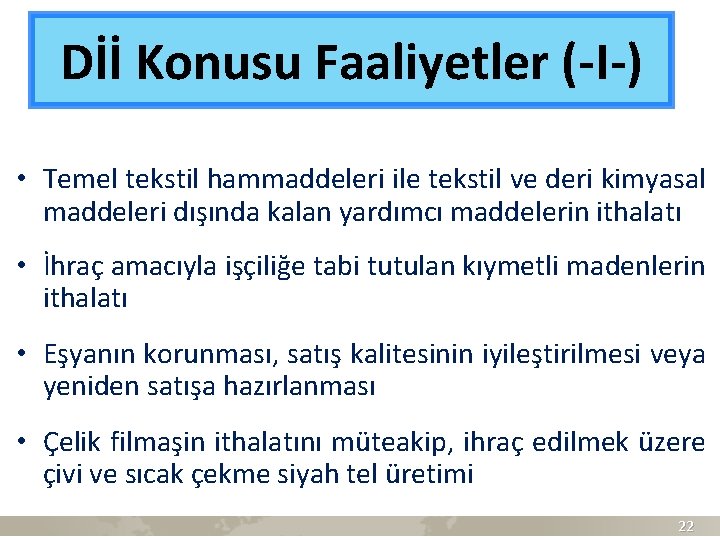 Dİİ Konusu Faaliyetler (-I-)

• Temel tekstil hammaddeleri ile tekstil ve deri kimyasal maddeleri dışında kalan yardımcı maddelerin ithalatı

• İhraç amacıyla işçiliğe tabi tutulan kıymetli madenlerin ithalatı

• Eşyanın korunması, satış kalitesinin iyileştirilmesi veya yeniden satışa hazırlanması

• Çelik filmaşin ithalatını müteakip, ihraç edilmek üzere çivi ve sıcak çekme siyah tel üretimi

22